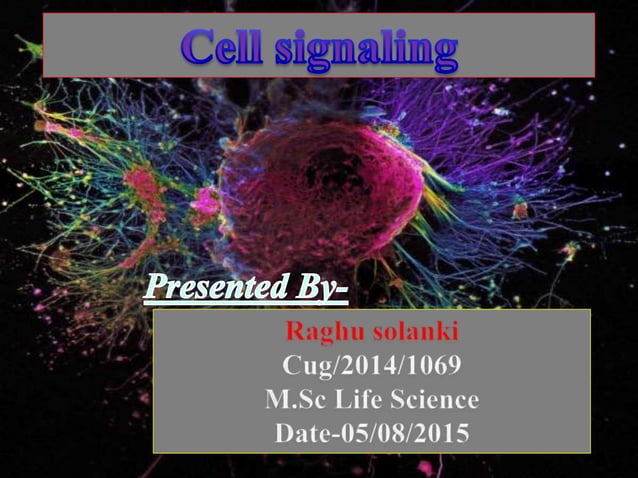 Cell signaling

Presented By-

Raghu solanki
Cug/2014/1069
M.Sc Life Science
Date-05/08/2015